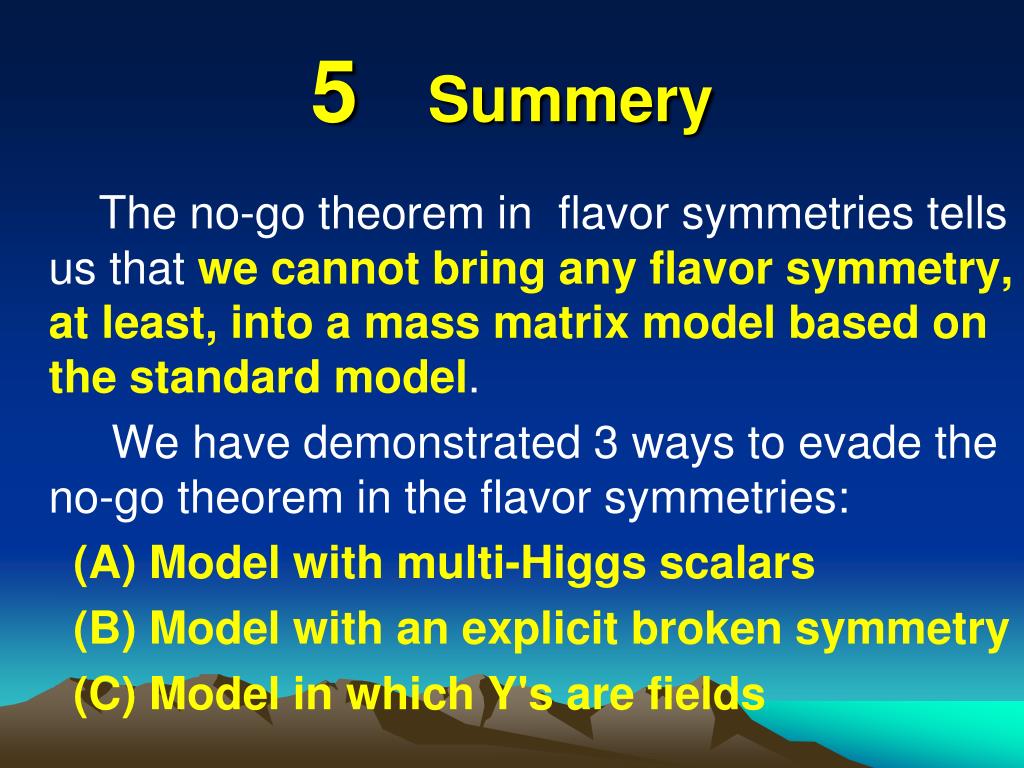 5 Summery

The no-go theorem in flavor symmetries tells us that we cannot bring any flavor symmetry, at least, into a mass matrix model based on the standard model.

We have demonstrated 3 ways to evade the no-go theorem in the flavor symmetries:

(A) Model with multi-Higgs scalars

(B) Model with an explicit broken symmetry

(C) Model in which Y's are fields